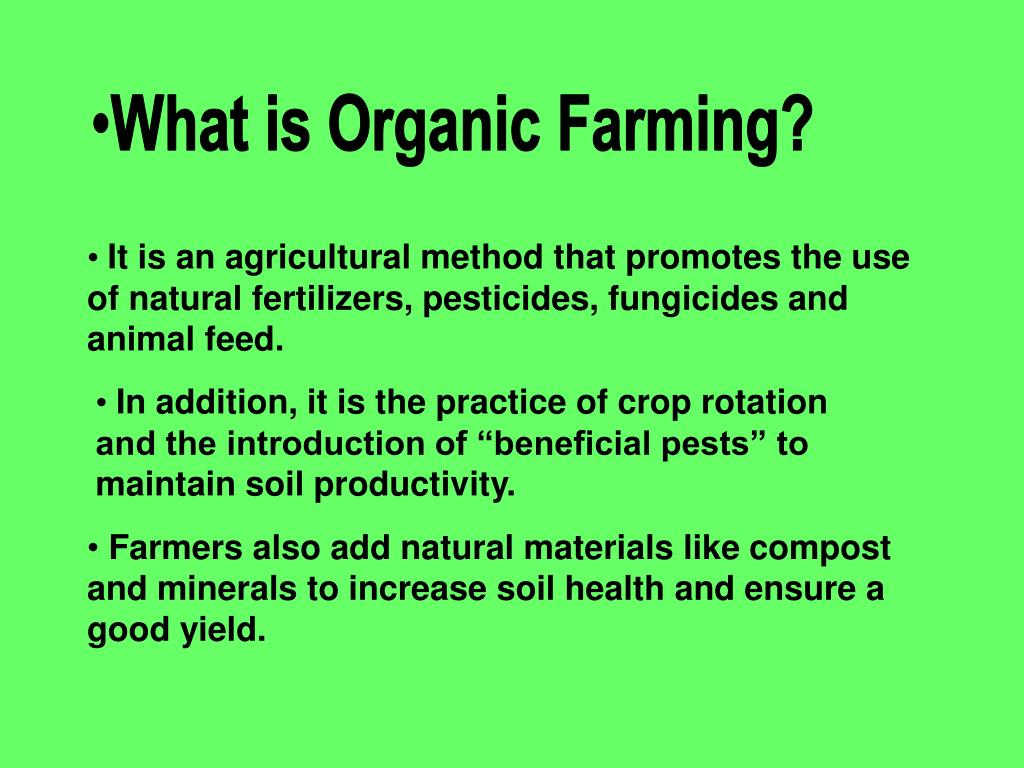 •What is Organic Farming?

• It is an agricultural method that promotes the use of natural fertilizers, pesticides, fungicides and animal feed.

• In addition, it is the practice of crop rotation and the introduction of “beneficial pests” to maintain soil productivity.

• Farmers also add natural materials like compost and minerals to increase soil health and ensure a good yield.